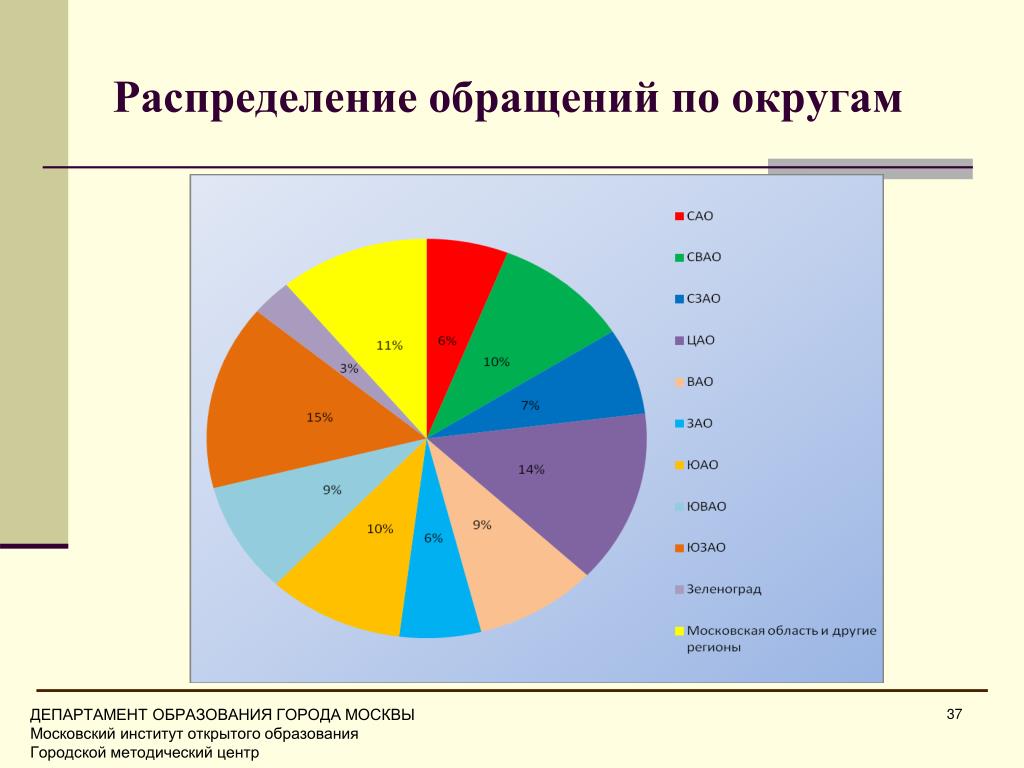 Распределение обращений по округам

6%
10%
7%
14%
9%
6%
10%
9%
15%
3%
11%

САО
СВАО
СЗАО
ЦАО
ВАО
ЗАО
ЮАО
ЮВАО
ЮЗАО
Зеленоград
Московская область и другие регионы

ДЕПАРТАМЕНТ ОБРАЗОВАНИЯ ГОРОДА МОСКВЫ
Московский институт открытого образования
Городской методический центр

37